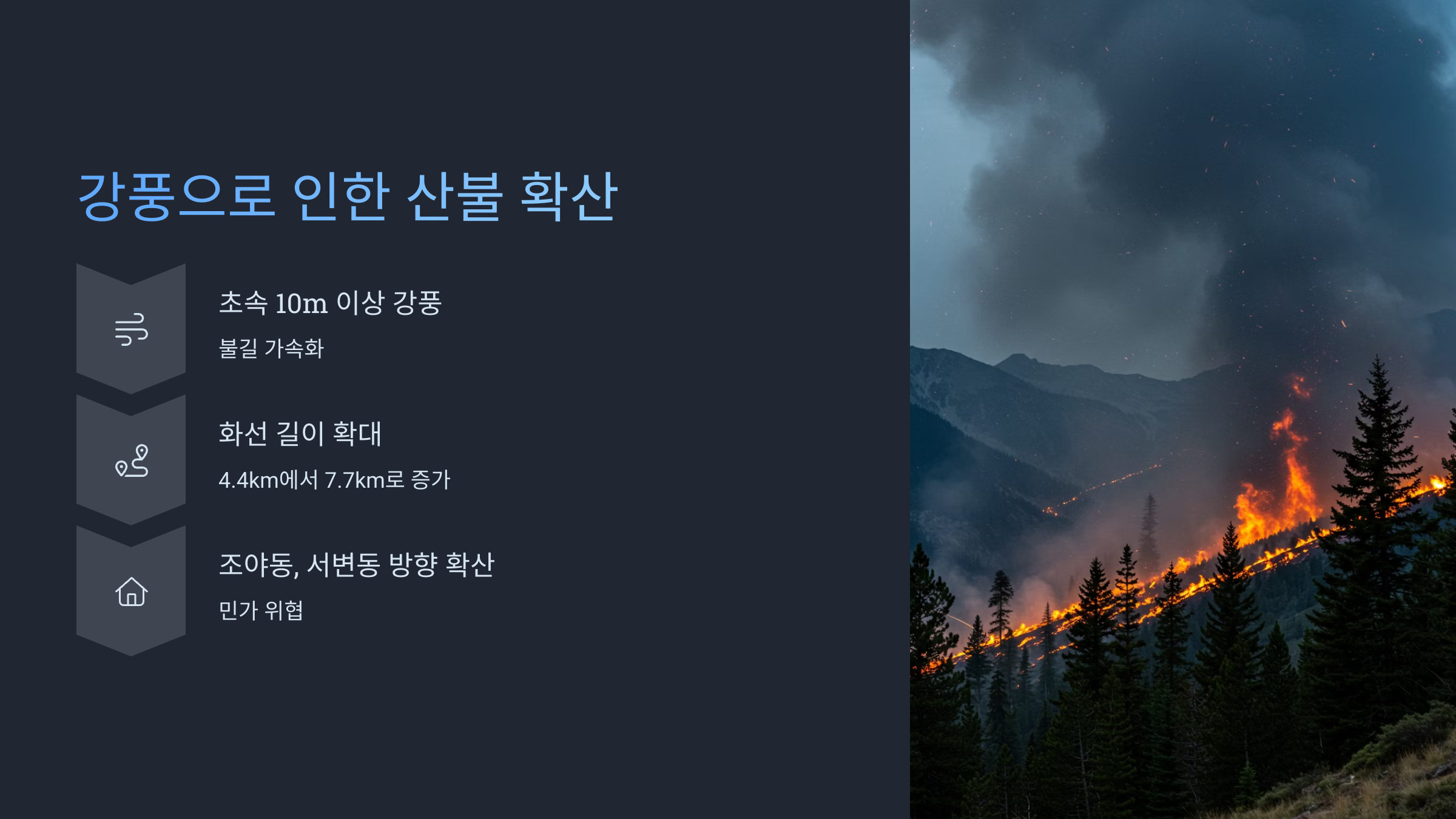 강풍으로 인한 산불 확산

초속 10m 이상 강풍

불길 가속화

화선 길이 확대

4.4km에서 7.7km로 증가

조야동, 서변동 방향 확산

민가 위협